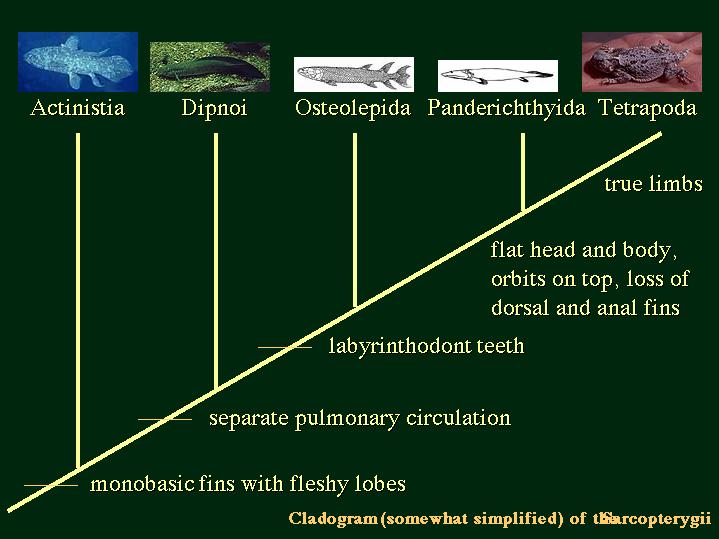 Actinistia Dipnoi Osteolepida Panderichthyida Tetrapoda

true limbs

flat head and body, orbits on top, loss of dorsal and anal fins

labyrinthodont teeth

separate pulmonary circulation

monobasic fins with fleshy lobes

Cladogram (somewhat simplified) of the Sarcopterygii